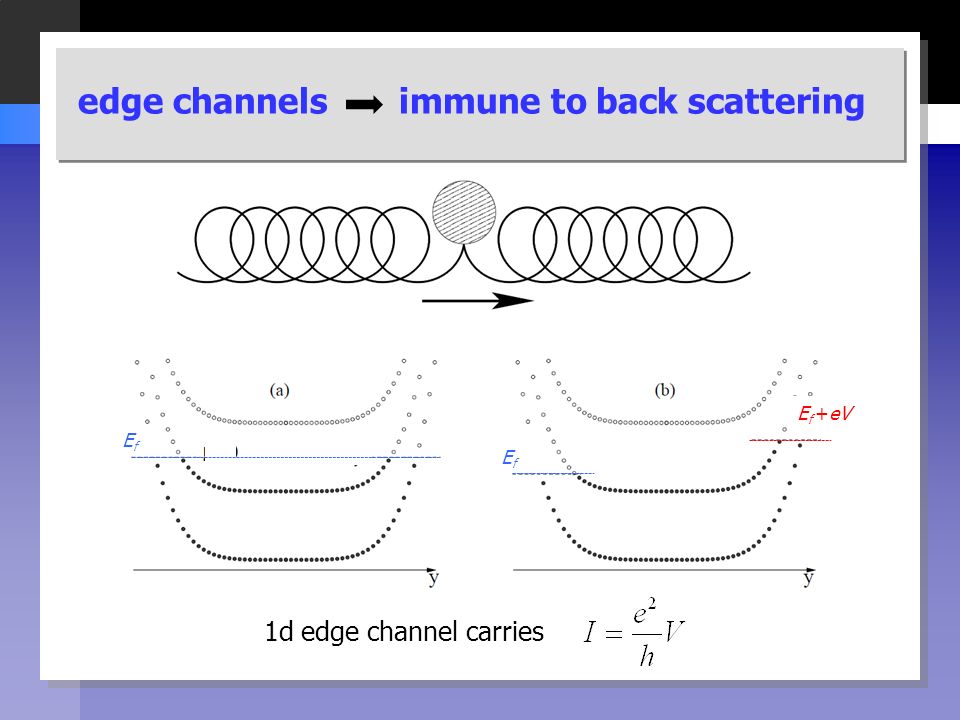 edge channels ➡ immune to back scattering

(a)

$E_f$

y

(b)

$E_f+eV$

$E_f$

y

1d edge channel carries $I = \frac{e^2}{h}V$